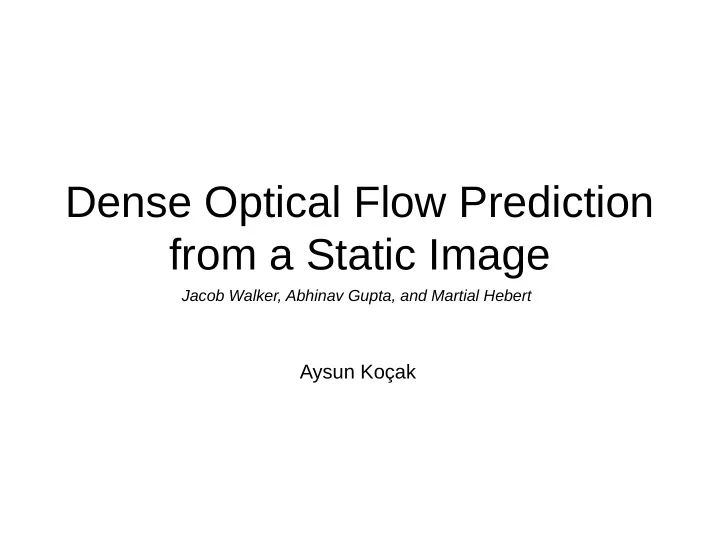 Dense Optical Flow Prediction from a Static Image

Jacob Walker, Abhinav Gupta, and Martial Hebert

Aysun Koçak